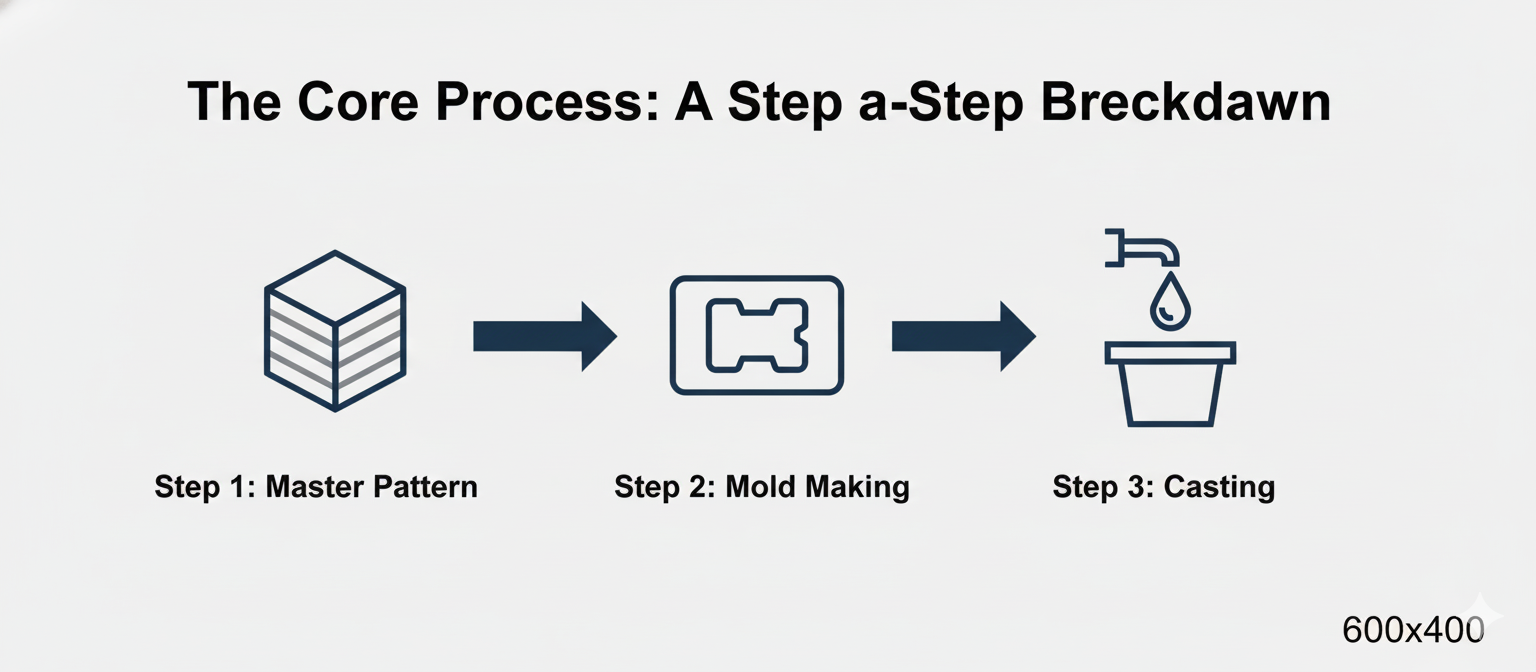 The Core Process: A Step a-Step Breckdawn

Step 1: Master Pattern

Step 2: Mold Making

Step 3: Casting

600x400